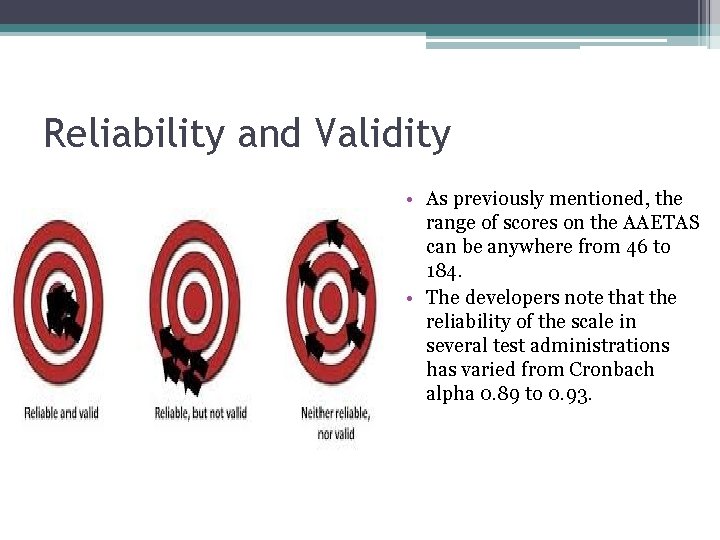 Reliability and Validity

Reliable and valid

Reliable, but not valid

Neither reliable, nor valid

• As previously mentioned, the range of scores on the AAETAS can be anywhere from 46 to 184.
• The developers note that the reliability of the scale in several test administrations has varied from Cronbach alpha 0.89 to 0.93.